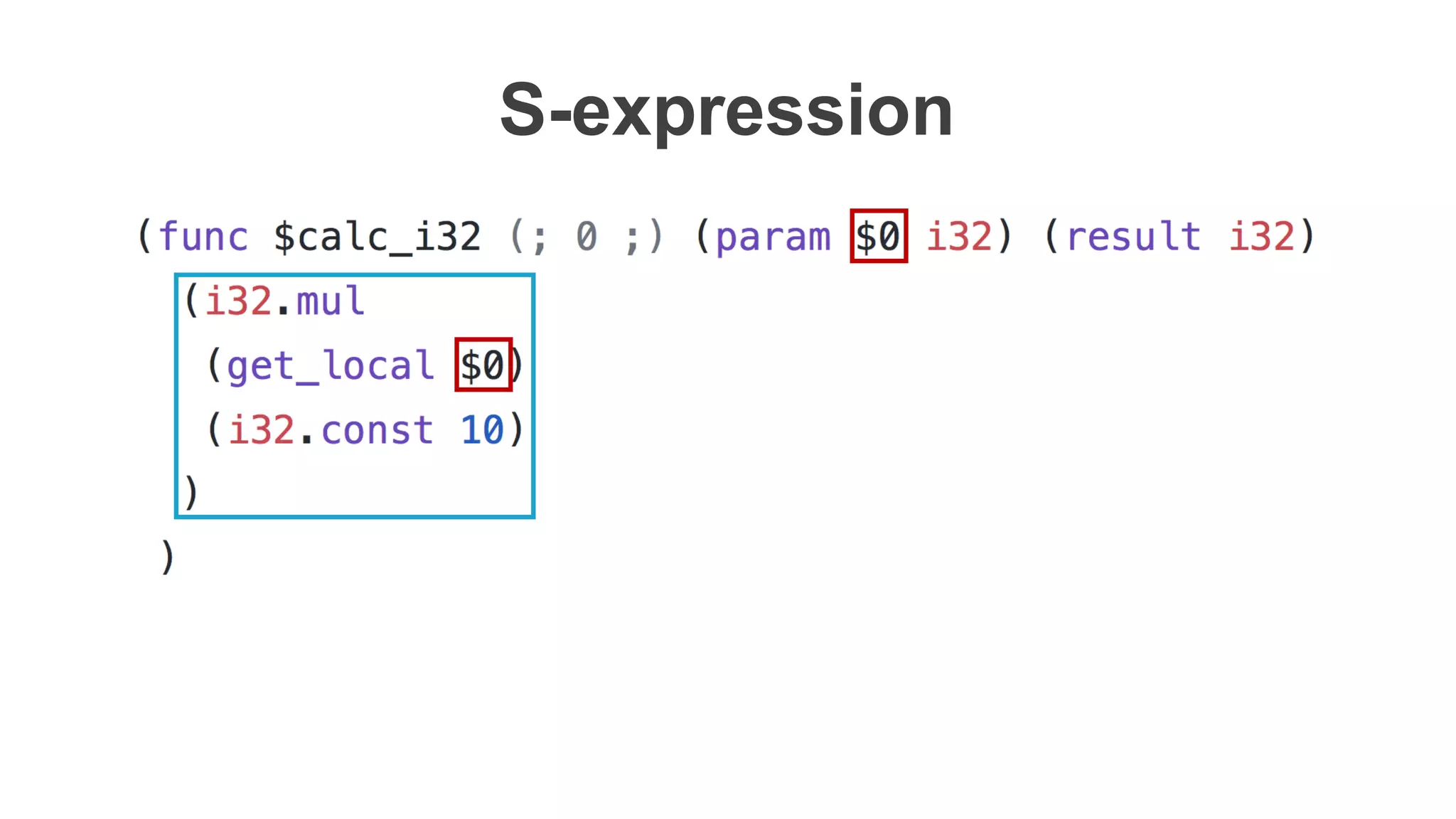 S-expression

(func $calc_i32 (; 0 ;) (param $0 i32) (result i32)
  (i32.mul
   (get_local $0)
   (i32.const 10)
  )
 )